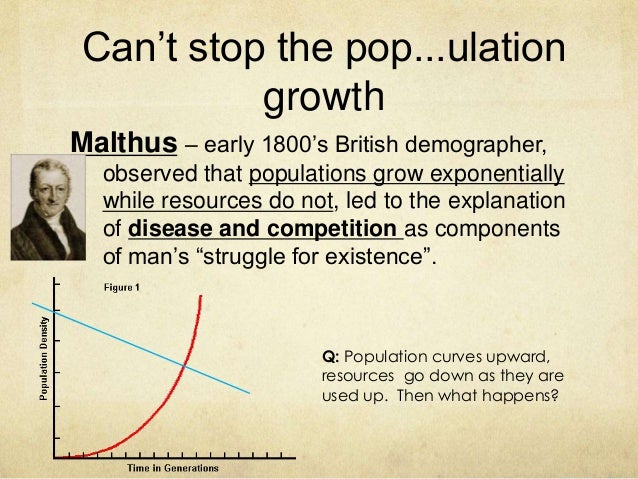 Can’t stop the pop...ulation growth

Malthus – early 1800’s British demographer, observed that populations grow exponentially while resources do not, led to the explanation of disease and competition as components of man’s “struggle for existence”.

Figure 1

Population Density

Time in Generations

Q: Population curves upward, resources go down as they are used up. Then what happens?